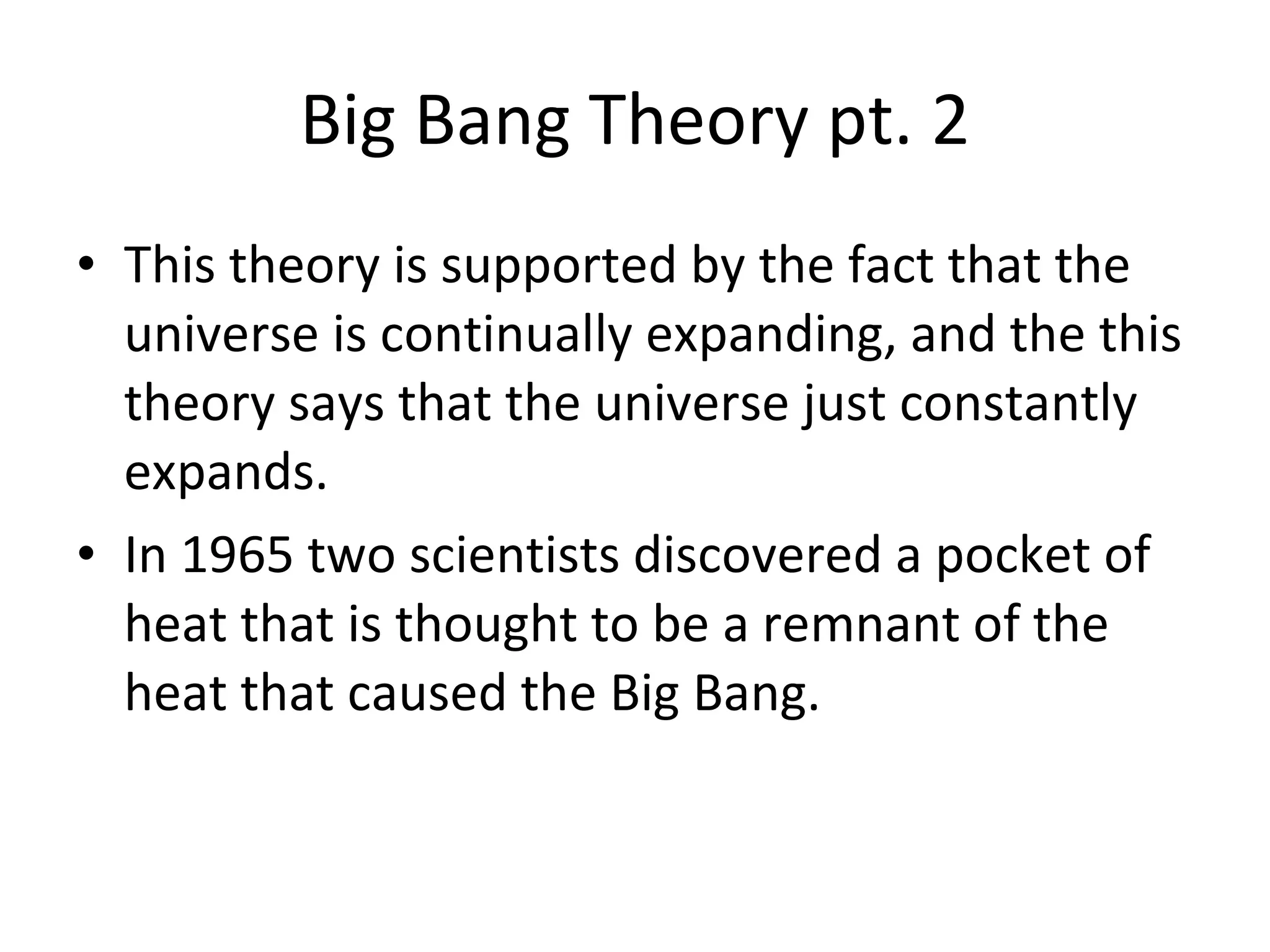 Big Bang Theory pt. 2

• This theory is supported by the fact that the universe is continually expanding, and the this theory says that the universe just constantly expands.
• In 1965 two scientists discovered a pocket of heat that is thought to be a remnant of the heat that caused the Big Bang.